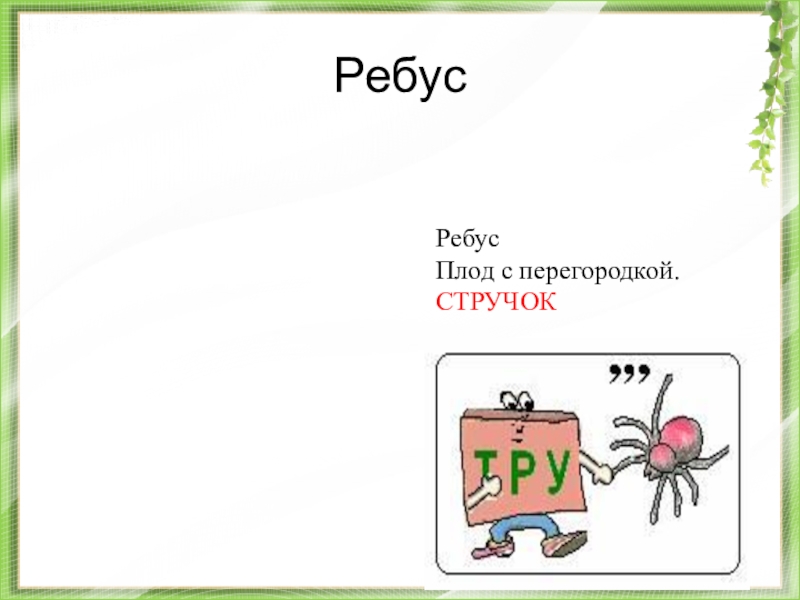 Ребус

Ребус
Плод с перегородкой.
СТРУЧОК

,,,

ТРУ